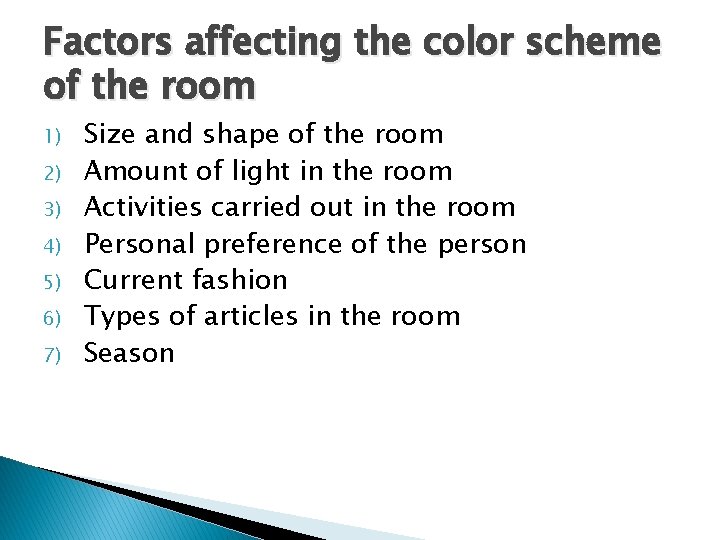 Factors affecting the color scheme of the room

1) Size and shape of the room
2) Amount of light in the room
3) Activities carried out in the room
4) Personal preference of the person
5) Current fashion
6) Types of articles in the room
7) Season